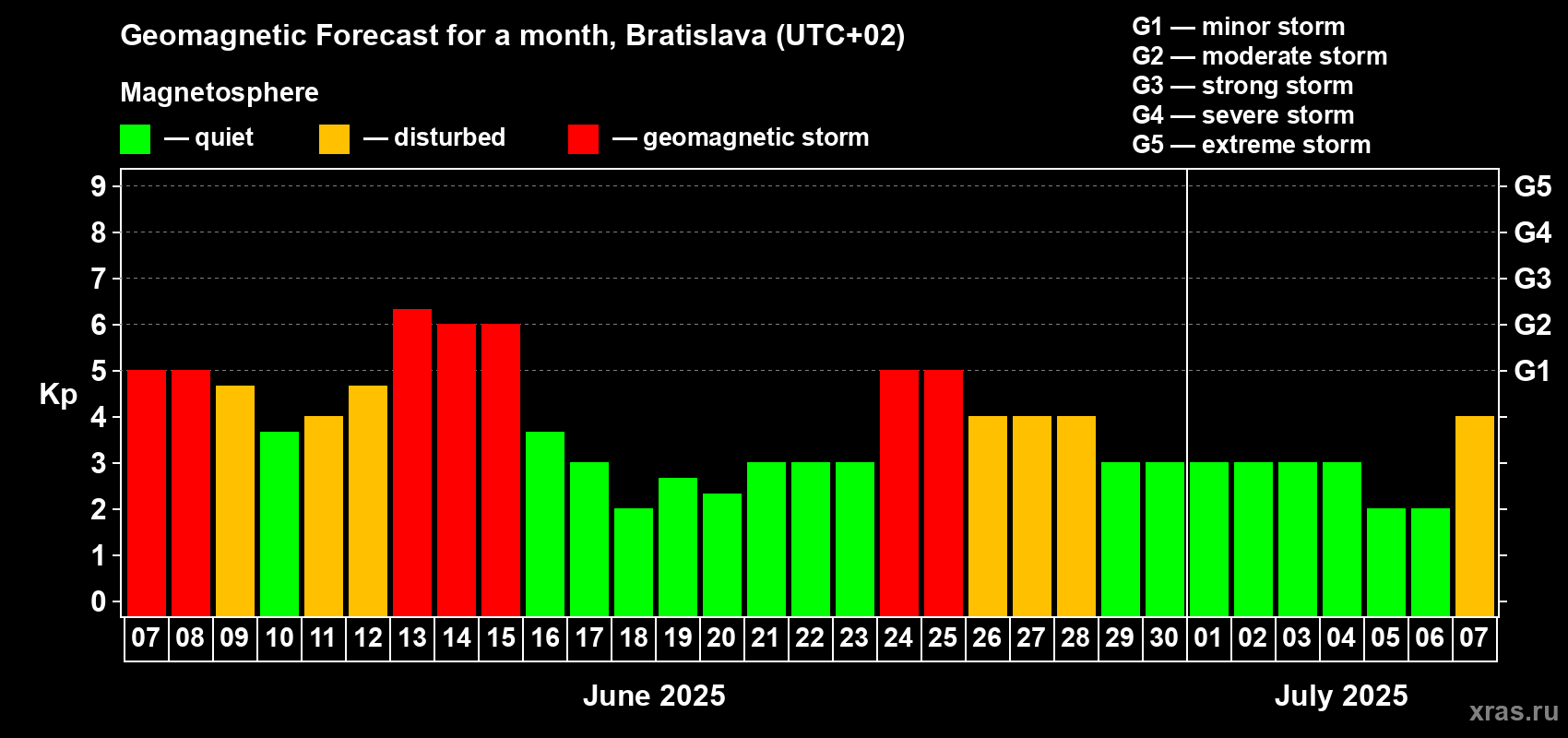 Geomagnetic Forecast for a month, Bratislava (UTC+02)

Magnetosphere

— quiet — disturbed — geomagnetic storm

G1 — minor storm
G2 — moderate storm
G3 — strong storm
G4 — severe storm
G5 — extreme storm

Kp

9 8 7 6 5 4 3 2 1 0

G5 G4 G3 G2 G1

07 08 09 10 11 12 13 14 15 16 17 18 19 20 21 22 23 24 25 26 27 28 29 30 01 02 03 04 05 06 07

June 2025

July 2025

xras.ru